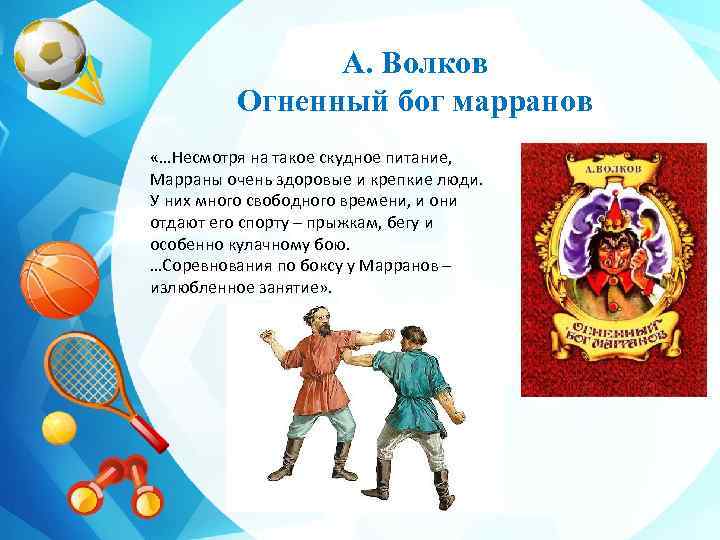 А. Волков
Огненный бог марранов

«…Несмотря на такое скудное питание, Марраны очень здоровые и крепкие люди. У них много свободного времени, и они отдают его спорту – прыжкам, бегу и особенно кулачному бою.
…Соревнования по боксу у Марранов – излюбленное занятие».

А. ВОЛКОВ
ОГНЕННЫЙ БОГ МАРРАНОВ